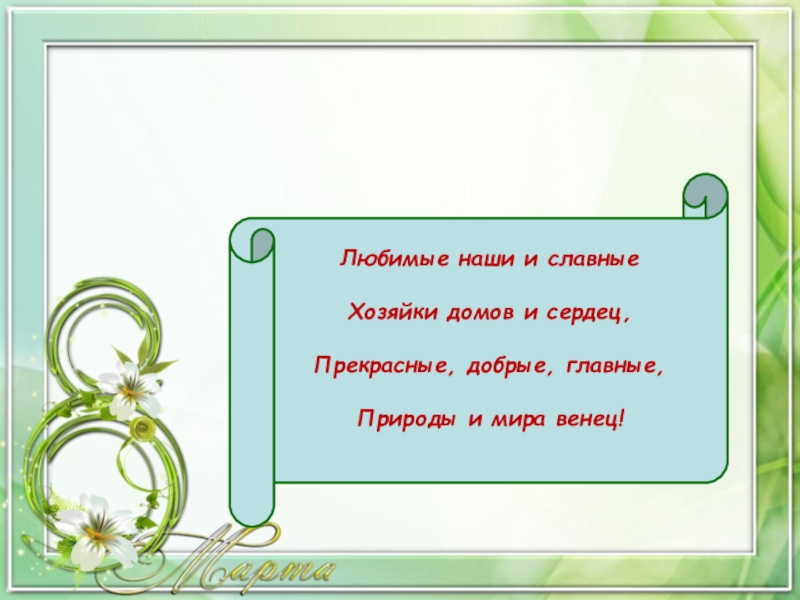 Любимые наши и славные

Хозяйки домов и сердец,

Прекрасные, добрые, главные,

Природы и мира венец!

8 Марта